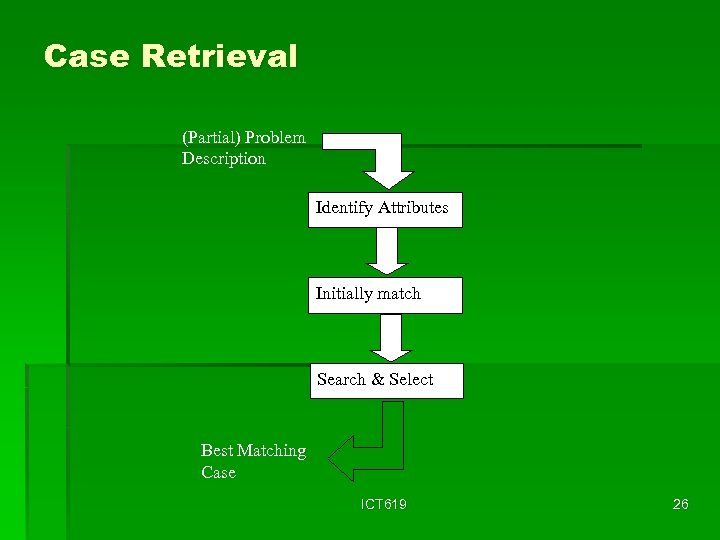 Case Retrieval

(Partial) Problem Description

Identify Attributes

Initially match

Search & Select

Best Matching Case

ICT619

26